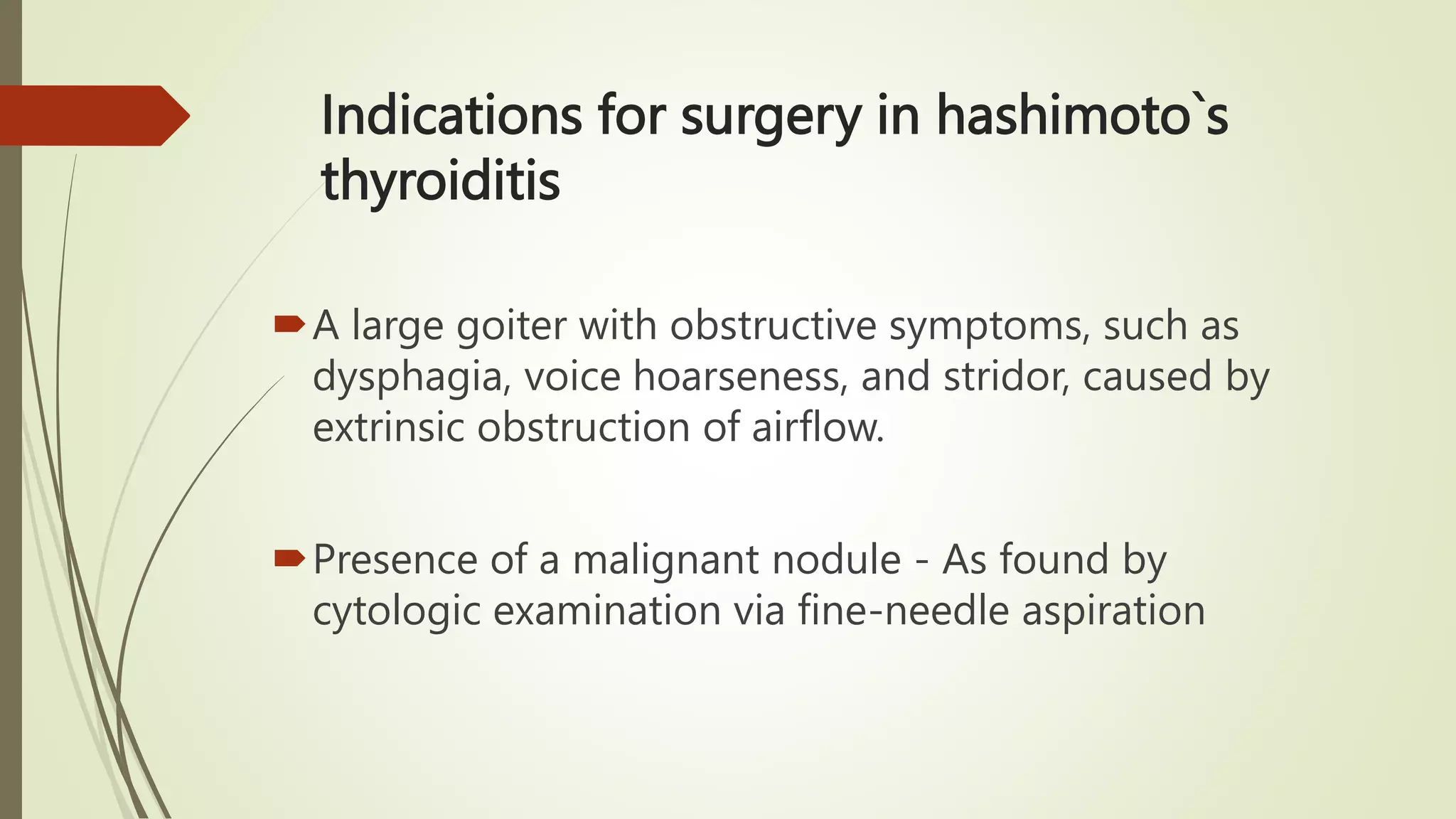 Indications for surgery in hashimoto`s thyroiditis

A large goiter with obstructive symptoms, such as dysphagia, voice hoarseness, and stridor, caused by extrinsic obstruction of airflow.

Presence of a malignant nodule - As found by cytologic examination via fine-needle aspiration